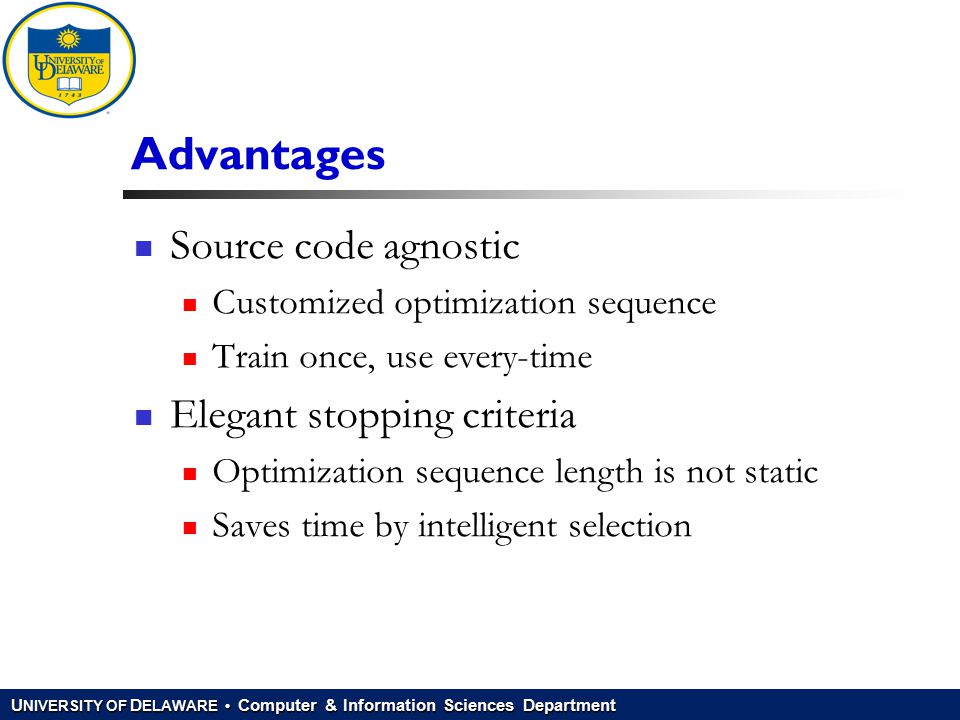 UNIVERSITY OF DELAWARE
1743

Advantages

Source code agnostic
Customized optimization sequence
Train once, use every-time

Elegant stopping criteria
Optimization sequence length is not static
Saves time by intelligent selection

UNIVERSITY OF DELAWARE • Computer & Information Sciences Department